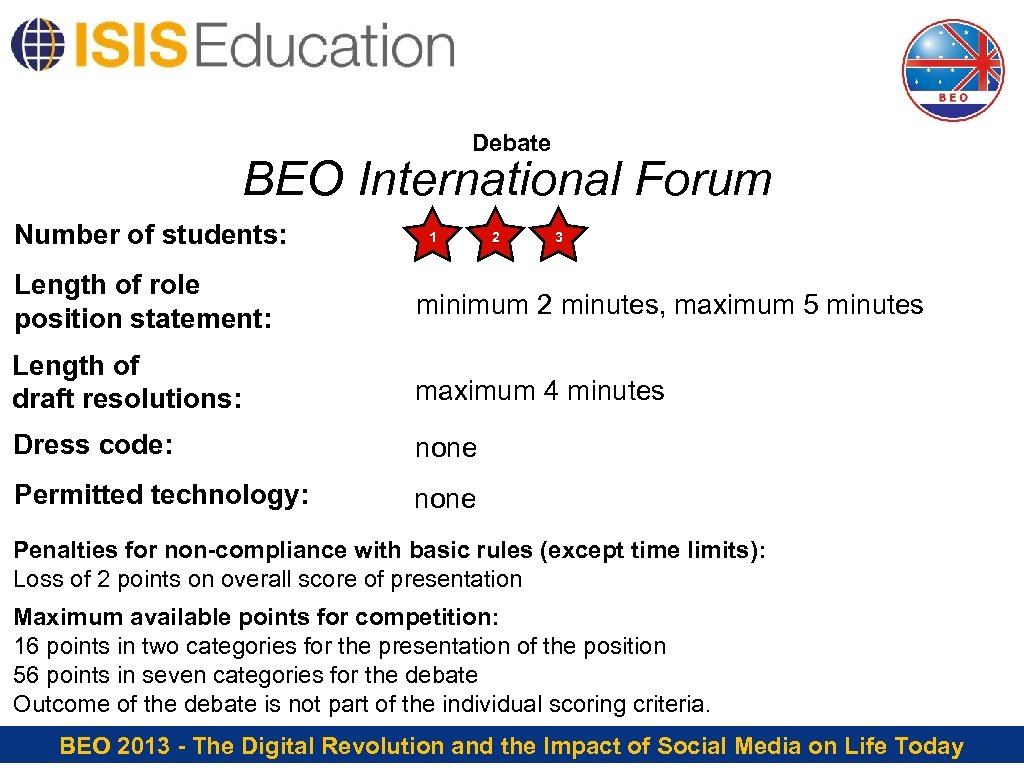 ISIS Education

BEO

Debate

BEO International Forum

Number of students: 1 2 3

Length of role position statement: minimum 2 minutes, maximum 5 minutes

Length of draft resolutions: maximum 4 minutes

Dress code: none

Permitted technology: none

Penalties for non-compliance with basic rules (except time limits):
Loss of 2 points on overall score of presentation

Maximum available points for competition:
16 points in two categories for the presentation of the position
56 points in seven categories for the debate
Outcome of the debate is not part of the individual scoring criteria.

BEO 2013 - The Digital Revolution and the Impact of Social Media on Life Today